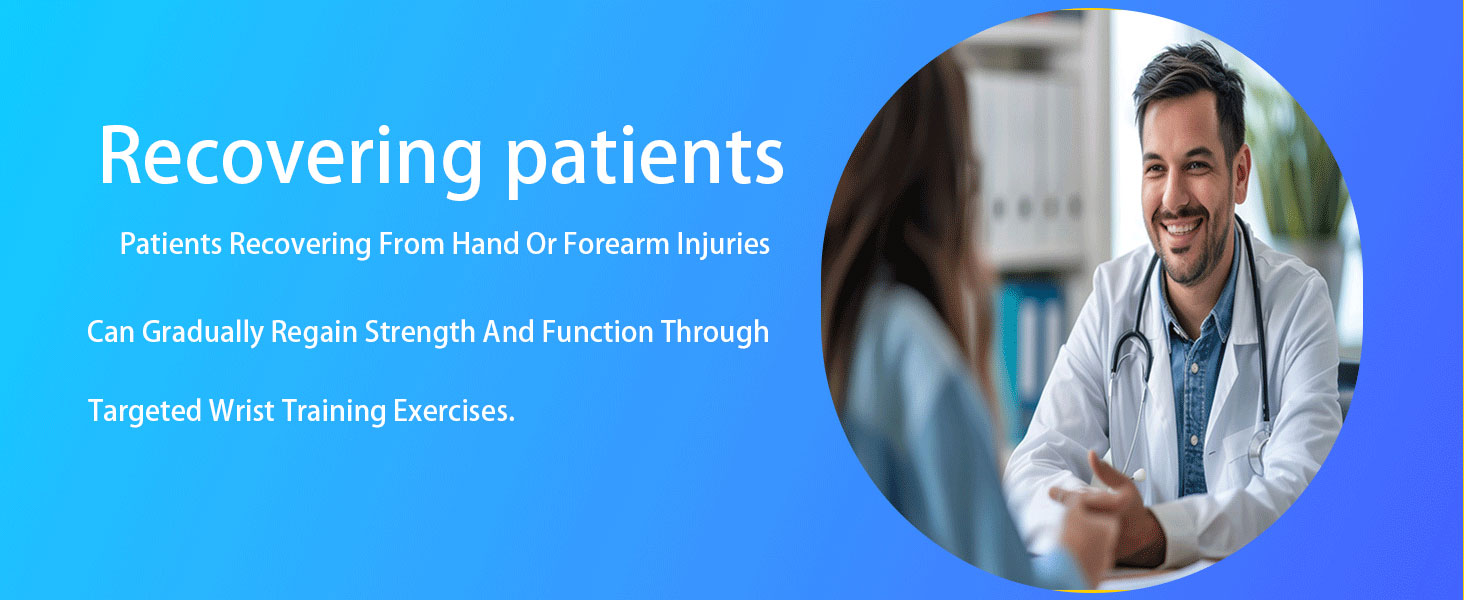 Recovering patients

Patients Recovering From Hand Or Forearm Injuries Can Gradually Regain Strength And Function Through Targeted Wrist Training Exercises.